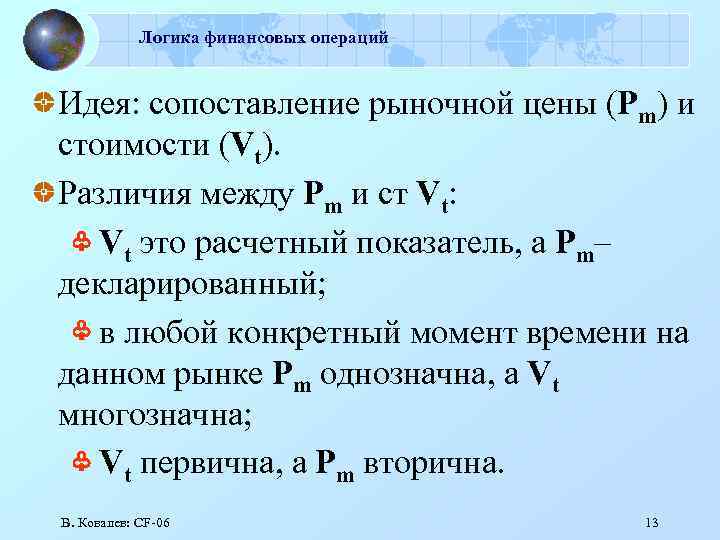 Логика финансовых операций

Идея: сопоставление рыночной цены ($P_m$) и стоимости ($V_t$).

Различия между $P_m$ и ст $V_t$:

$V_t$ это расчетный показатель, а $P_m$– декларированный;

в любой конкретный момент времени на данном рынке $P_m$ однозначна, а $V_t$ многозначна;

$V_t$ первична, а $P_m$ вторична.

В. Ковалев: CF-06

13